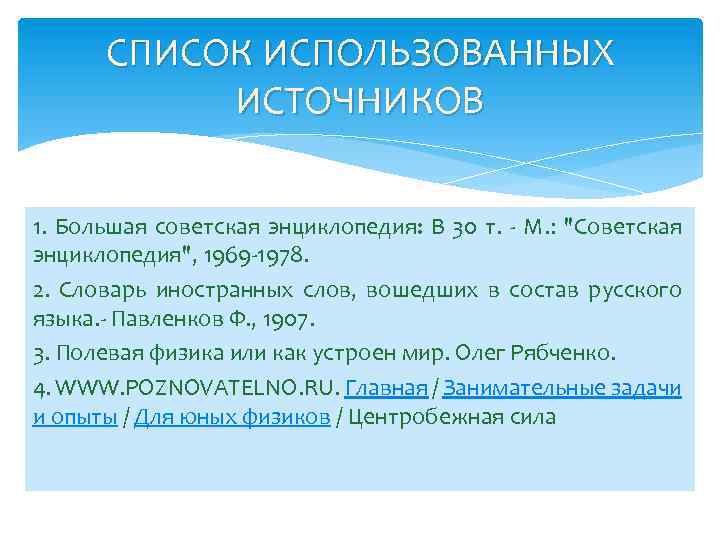 СПИСОК ИСПОЛЬЗОВАННЫХ ИСТОЧНИКОВ

1. Большая советская энциклопедия: В 30 т. - М.: "Советская энциклопедия", 1969-1978.

2. Словарь иностранных слов, вошедших в состав русского языка.- Павленков Ф., 1907.

3. Полевая физика или как устроен мир. Олег Рябченко.

4. WWW.POZNOVATELNO.RU. Главная / Занимательные задачи и опыты / Для юных физиков / Центробежная сила